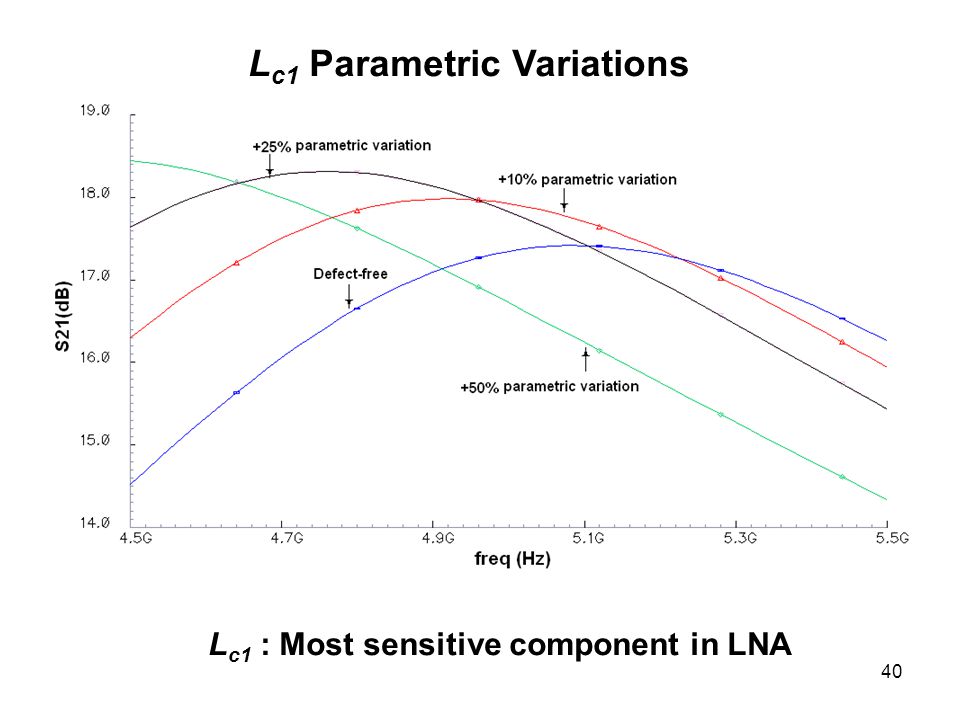 $L_{c1}$ Parametric Variations

19.0
18.0
17.0
16.0
15.0
14.0

S21(dB)

+25% parametric variation

+10% parametric variation

Defect-free

+50% parametric variation

4.5G 4.7G 4.9G 5.1G 5.3G 5.5G

freq (Hz)

$L_{c1}$ : Most sensitive component in LNA

40